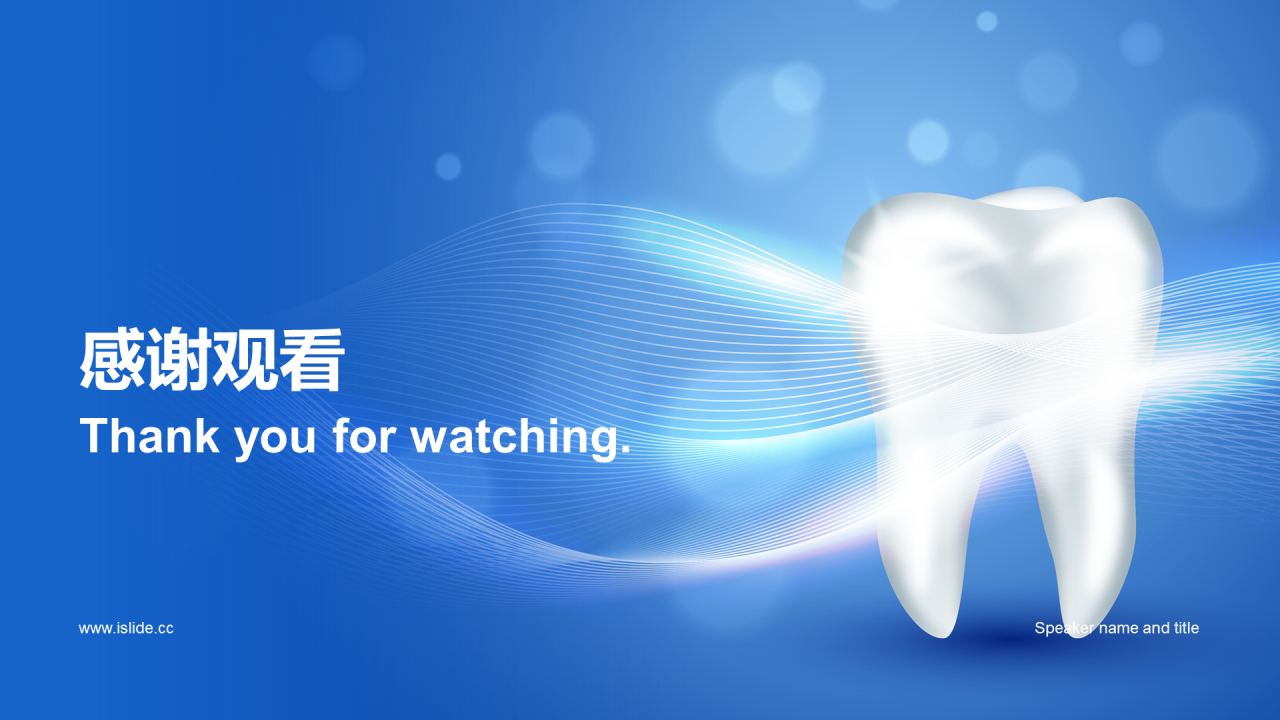 感谢观看
Thank you for watching.

www.islide.cc

Speaker name and title